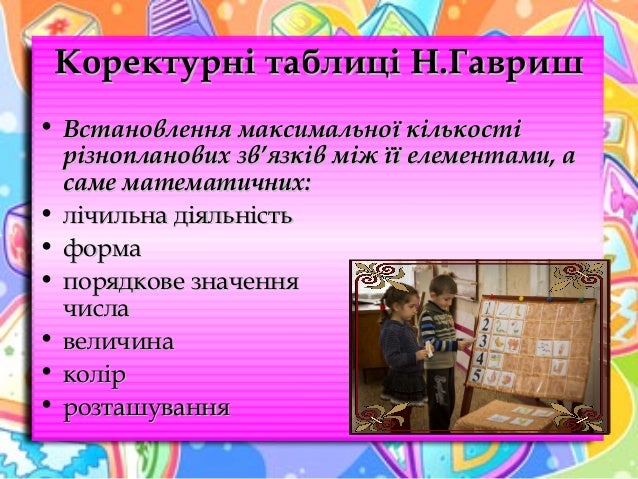 Коректурні таблиці Н.Гавриш

• Встановлення максимальної кількості різнопланових зв'язків між її елементами, а саме математичних:
• лічильна діяльність
• форма
• порядкове значення числа
• величина
• колір
• розташування

1
2
3
4
5